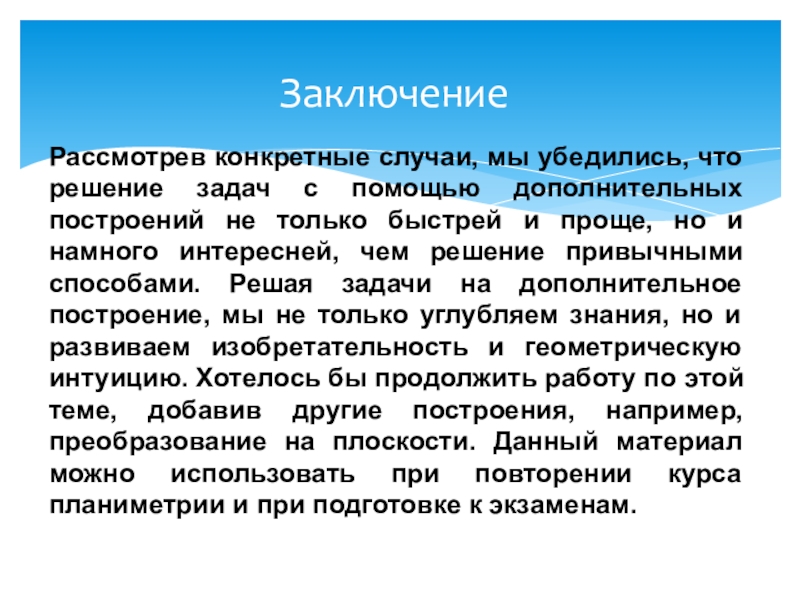 Заключение

Рассмотрев конкретные случаи, мы убедились, что решение задач с помощью дополнительных построений не только быстрей и проще, но и намного интересней, чем решение привычными способами. Решая задачи на дополнительное построение, мы не только углубляем знания, но и развиваем изобретательность и геометрическую интуицию. Хотелось бы продолжить работу по этой теме, добавив другие построения, например, преобразование на плоскости. Данный материал можно использовать при повторении курса планиметрии и при подготовке к экзаменам.